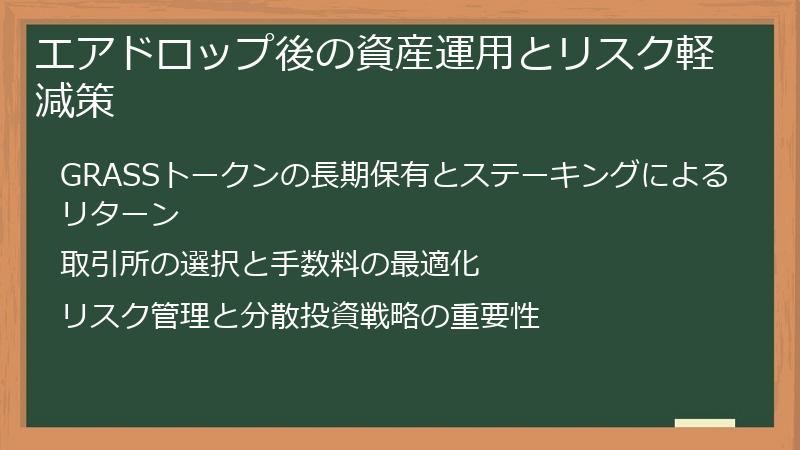 エアドロップ後の資産運用とリスク軽減策

GRASSトークンの長期保有とステーキングによるリターン

取引所の選択と手数料の最適化

リスク管理と分散投資戦略の重要性